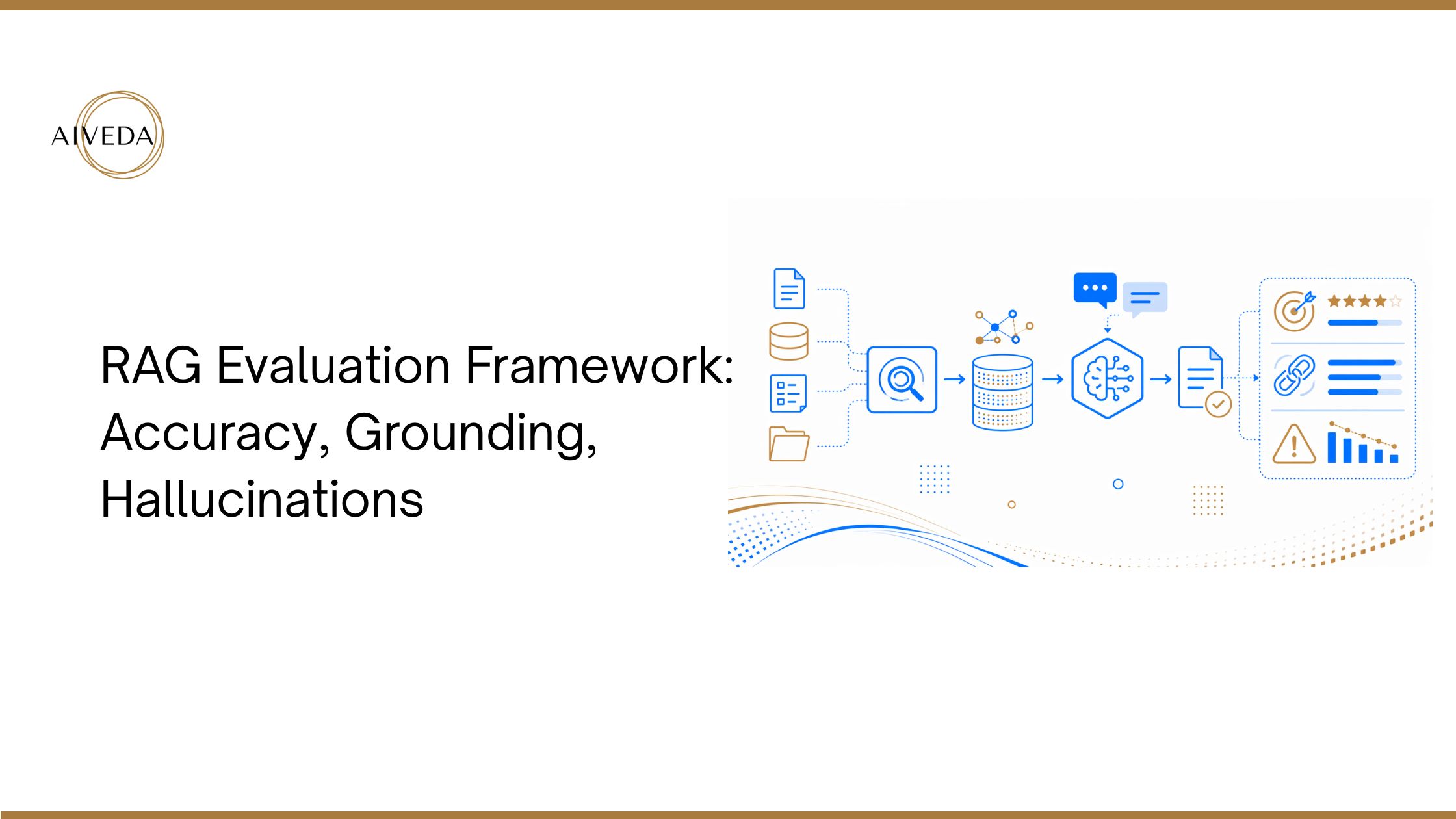 AIVEDA

RAG Evaluation Framework: Accuracy, Grounding, Hallucinations